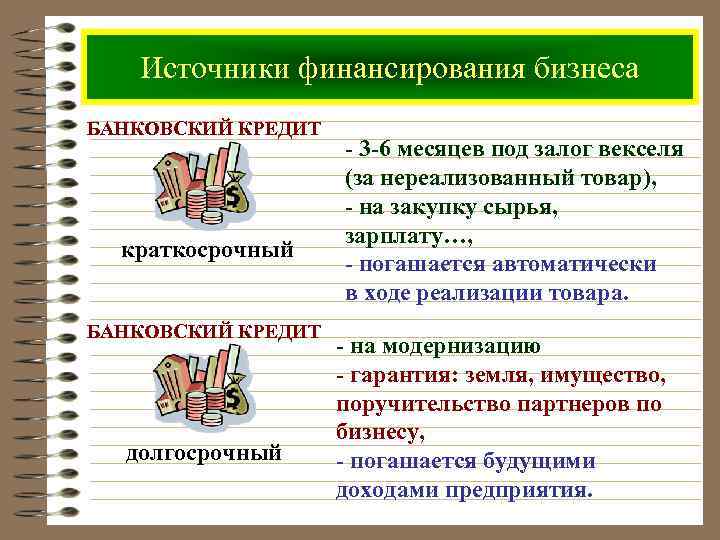 Источники финансирования бизнеса

БАНКОВСКИЙ КРЕДИТ

краткосрочный

- 3-6 месяцев под залог векселя (за нереализованный товар),
- на закупку сырья, зарплату…,
- погашается автоматически в ходе реализации товара.

БАНКОВСКИЙ КРЕДИТ

долгосрочный

- на модернизацию
- гарантия: земля, имущество, поручительство партнеров по бизнесу,
- погашается будущими доходами предприятия.